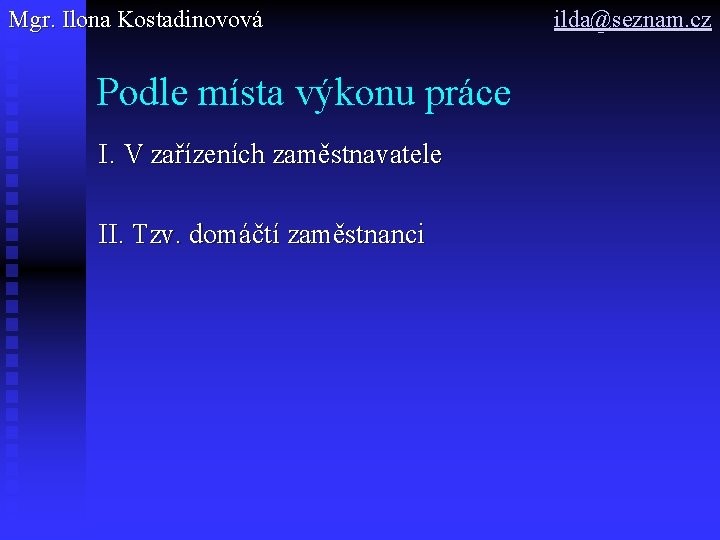 Mgr. Ilona Kostadinovová

ilda@seznam.cz

Podle místa výkonu práce

I. V zařízeních zaměstnavatele

II. Tzv. domáčtí zaměstnanci